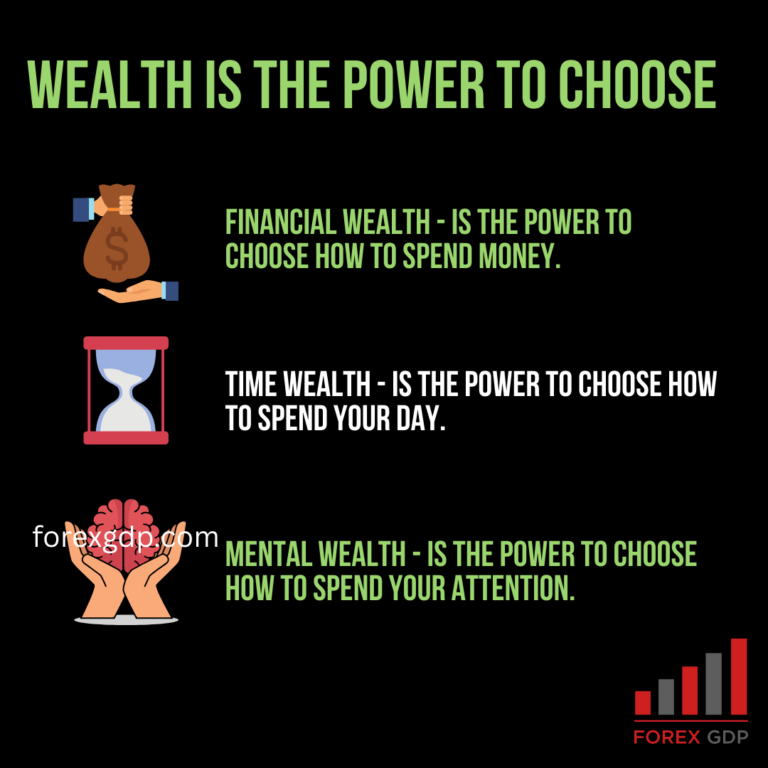 WEALTH IS THE POWER TO CHOOSE

$

FINANCIAL WEALTH - IS THE POWER TO CHOOSE HOW TO SPEND MONEY.

TIME WEALTH - IS THE POWER TO CHOOSE HOW TO SPEND YOUR DAY.

forexgdp.com

MENTAL WEALTH - IS THE POWER TO CHOOSE HOW TO SPEND YOUR ATTENTION.

FOREX GDP